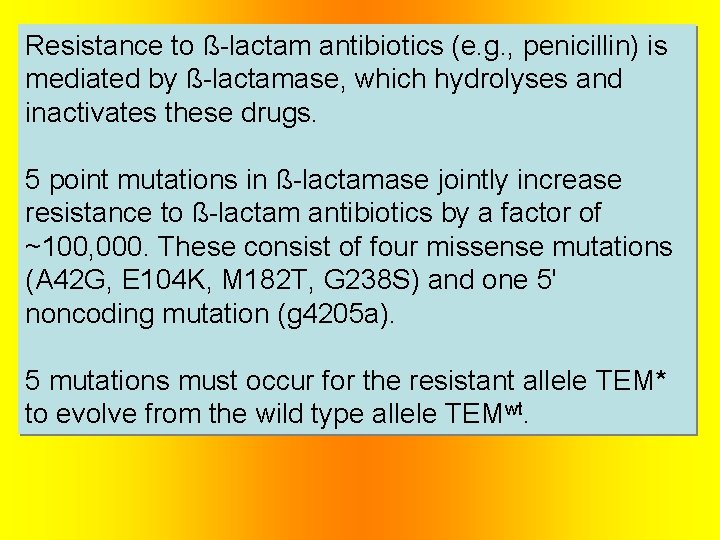 Resistance to ß-lactam antibiotics (e.g., penicillin) is mediated by ß-lactamase, which hydrolyses and inactivates these drugs.

5 point mutations in ß-lactamase jointly increase resistance to ß-lactam antibiotics by a factor of ~100,000. These consist of four missense mutations (A42G, E104K, M182T, G238S) and one 5' noncoding mutation (g4205a).

5 mutations must occur for the resistant allele TEM* to evolve from the wild type allele TEM$^{wt}$.